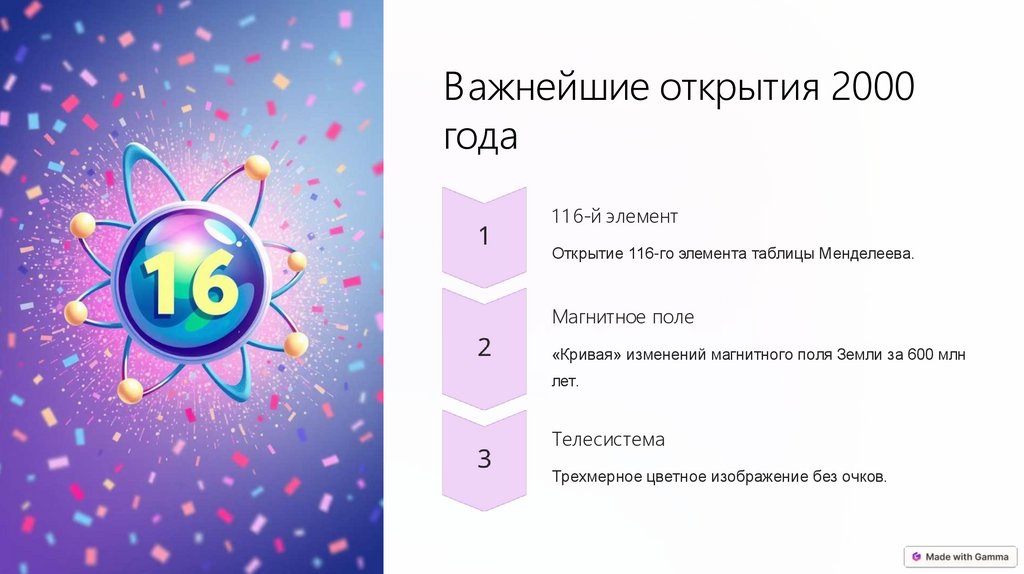 16

Важнейшие открытия 2000 года

1

116-й элемент

Открытие 116-го элемента таблицы Менделеева.

2

Магнитное поле

«Кривая» изменений магнитного поля Земли за 600 млн лет.

3

Телесистема

Трехмерное цветное изображение без очков.

Made with Gamma